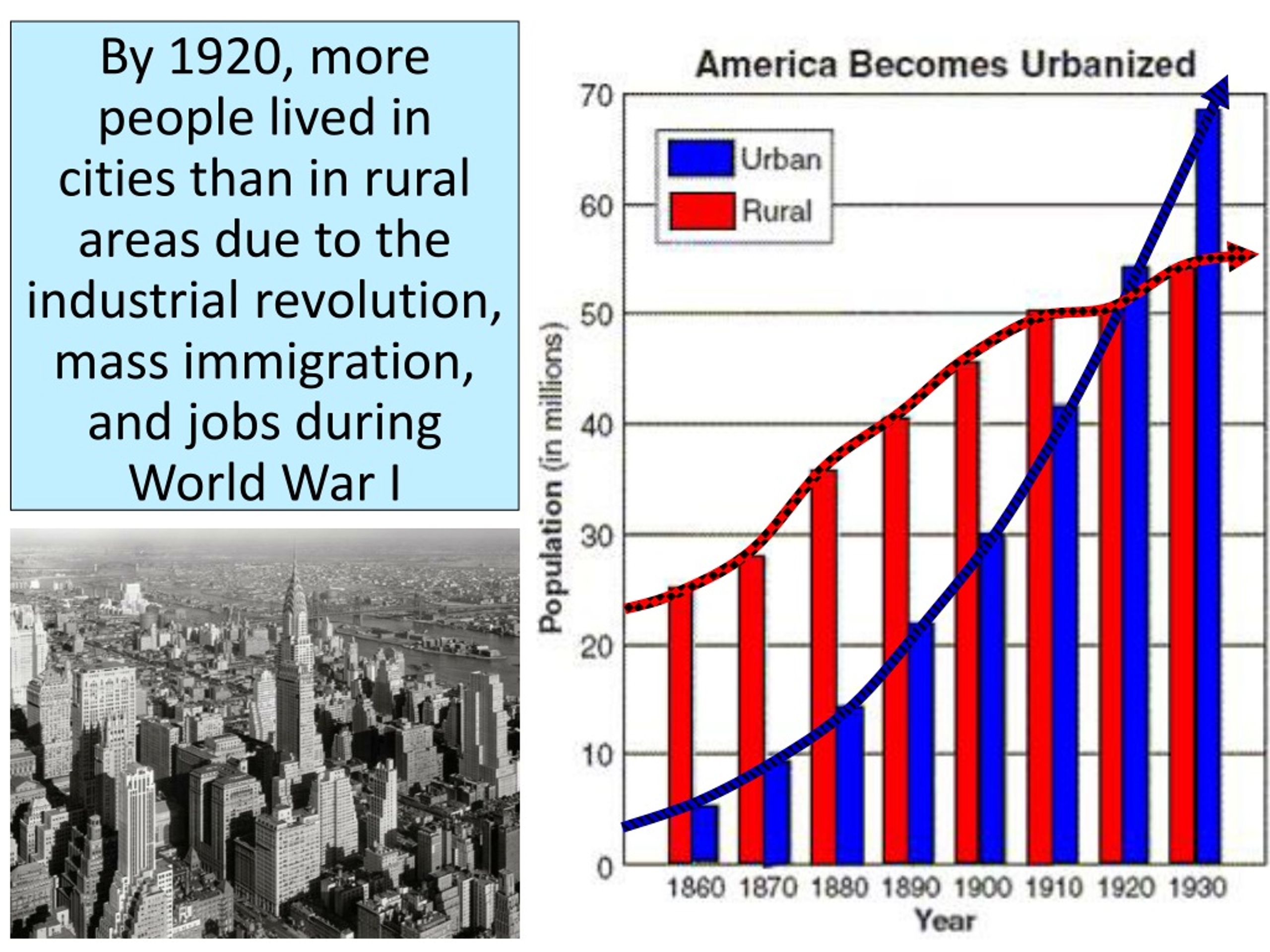 By 1920, more people lived in cities than in rural areas due to the industrial revolution, mass immigration, and jobs during World War I

America Becomes Urbanized

Urban
Rural

Population (in millions)

70
60
50
40
30
20
10
0

1860 1870 1880 1890 1900 1910 1920 1930
Year